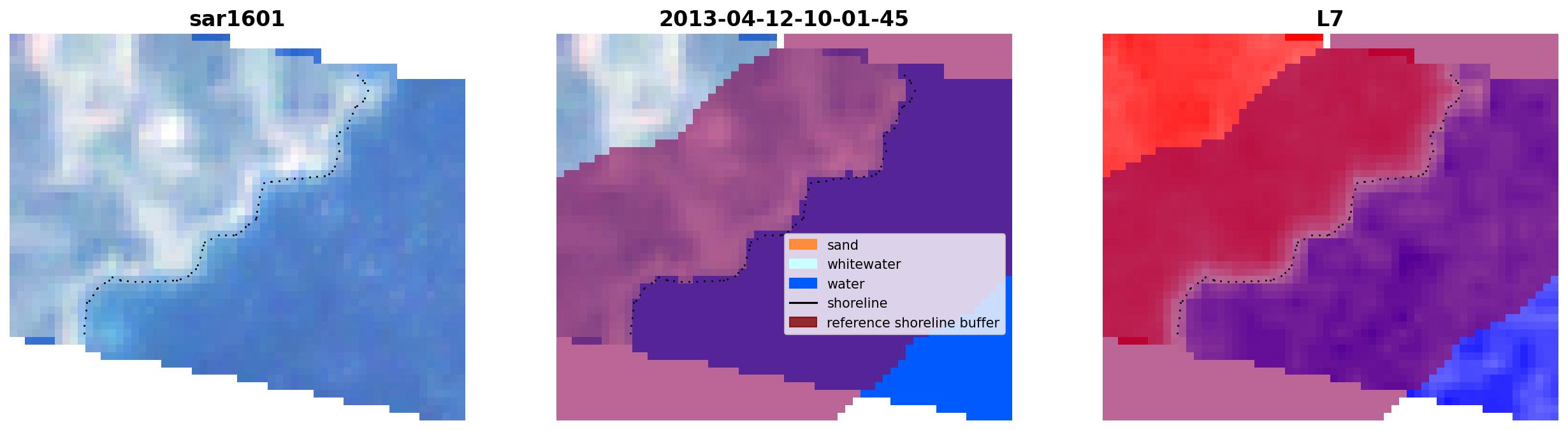 sar1601

2013-04-12-10-01-45

sand
whitewater
water
shoreline
reference shoreline buffer

L7